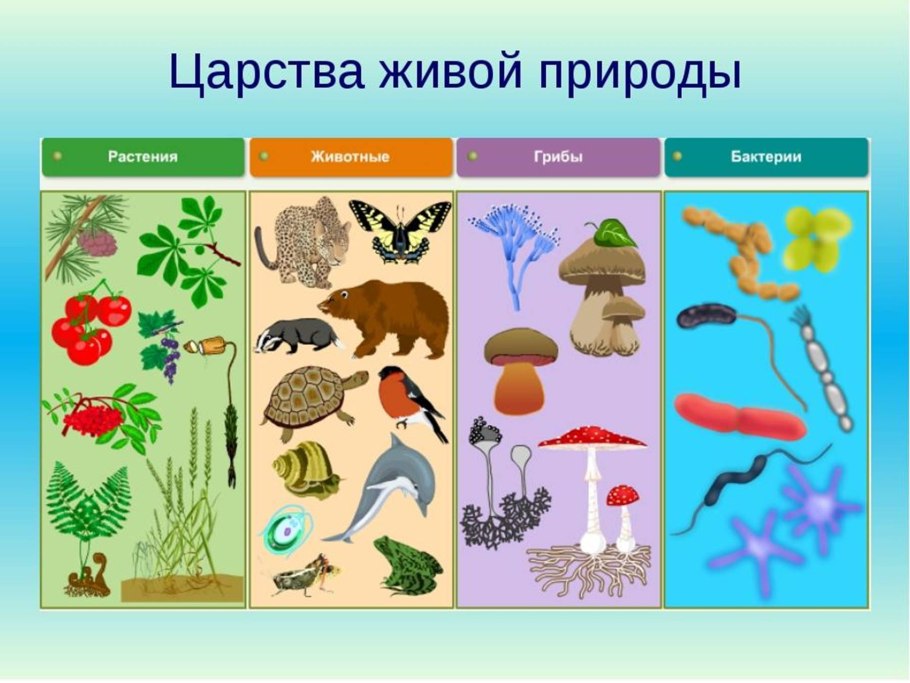 Царства живой природы

Растения

Животные

Грибы

Бактерии